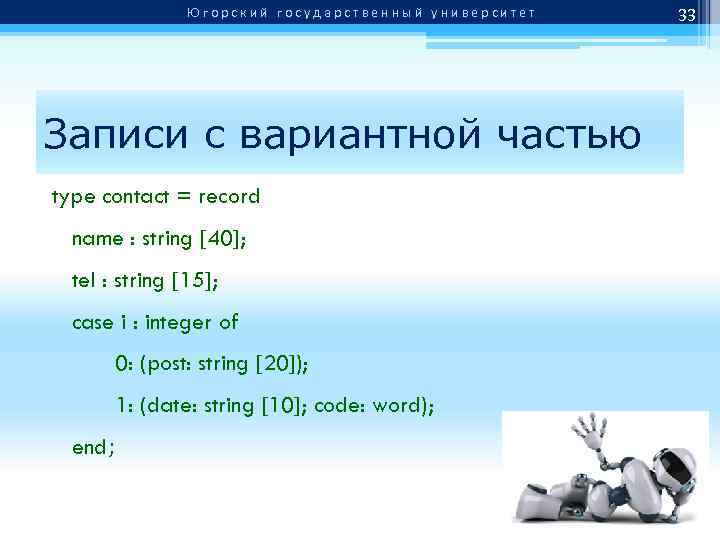 Югорский государственный университет

33

Записи с вариантной частью

type contact = record

name : string [40];

tel : string [15];

case i : integer of

0: (post: string [20]);

1: (date: string [10]; code: word);

end;